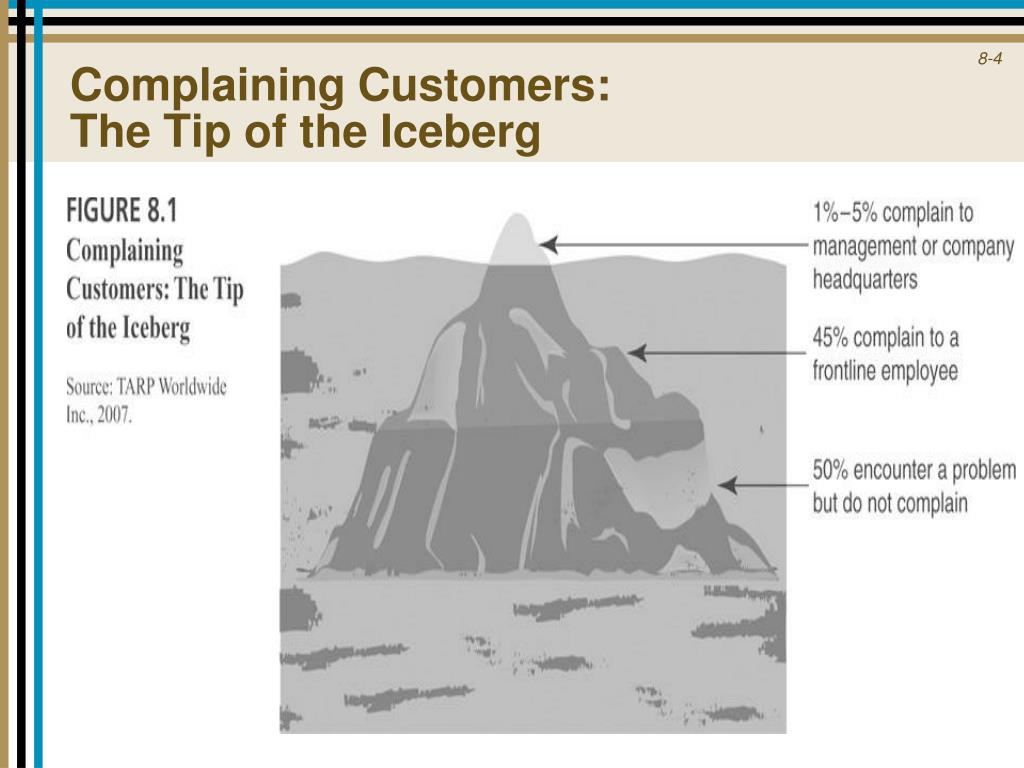 8-4

Complaining Customers:
The Tip of the Iceberg

FIGURE 8.1
Complaining Customers: The Tip of the Iceberg

Source: TARP Worldwide Inc., 2007.

1%–5% complain to management or company headquarters

45% complain to a frontline employee

50% encounter a problem but do not complain